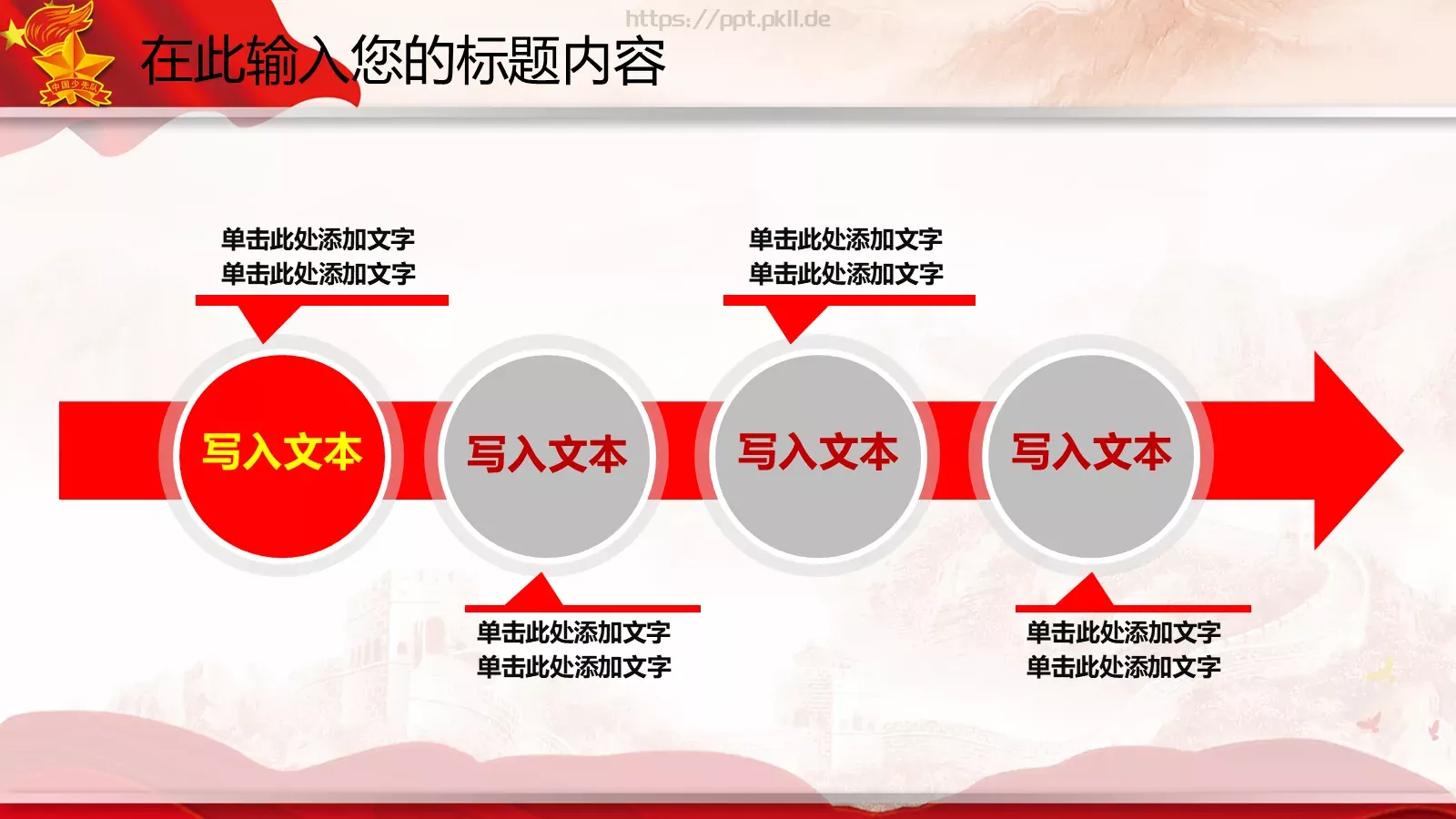 https://ppt.pkll.de

中国少先队

在此输入您的标题内容

单击此处添加文字
单击此处添加文字

单击此处添加文字
单击此处添加文字

写入文本

写入文本

写入文本

写入文本

单击此处添加文字
单击此处添加文字

单击此处添加文字
单击此处添加文字